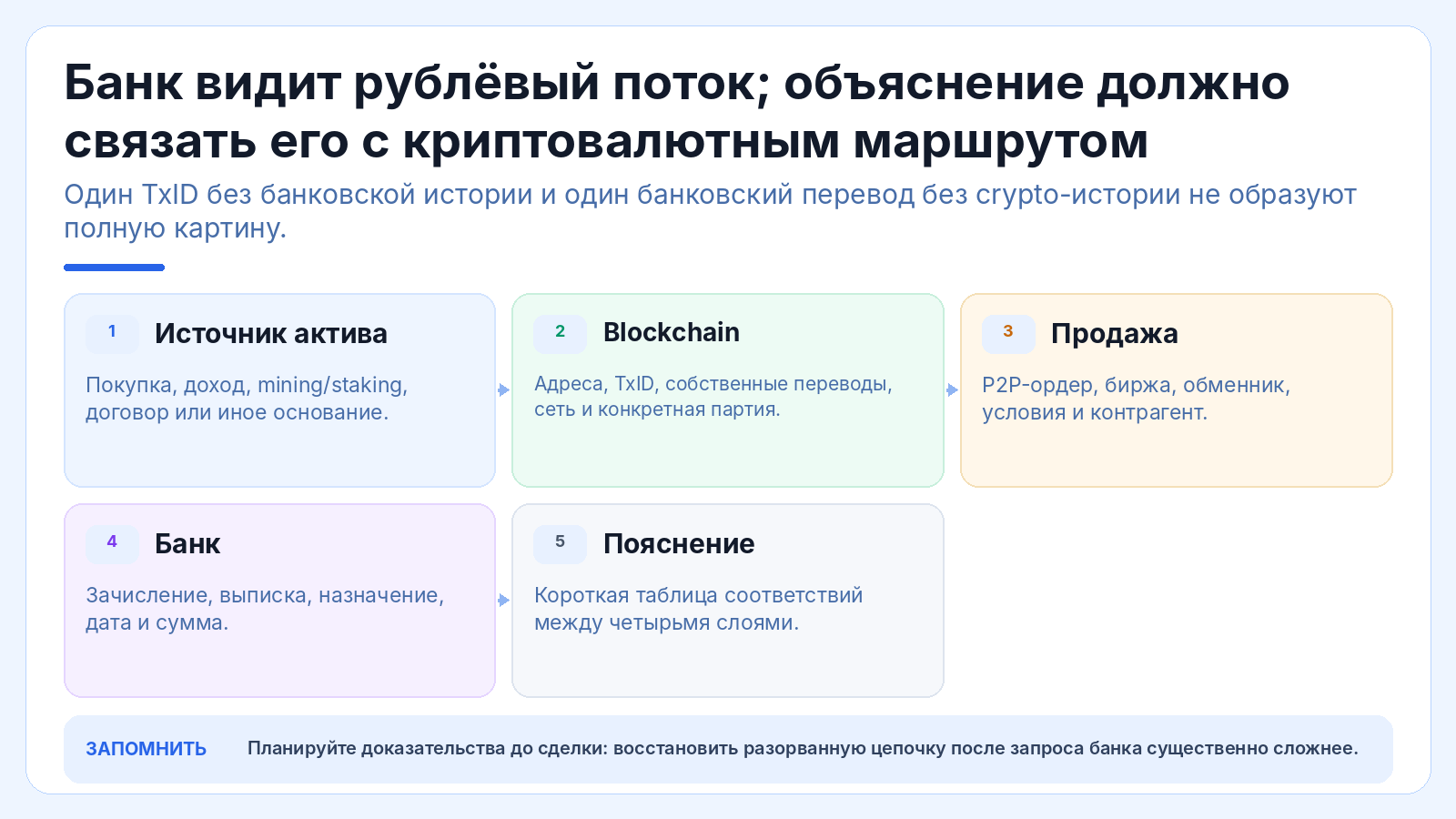 Банк видит рублёвый поток; объяснение должно связать его с криптовалютным маршрутом

Один TxID без банковской истории и один банковский перевод без crypto-истории не образуют полную картину.

1 Источник актива

Покупка, доход, mining/staking, договор или иное основание.

2 Blockchain

Адреса, TxID, собственные переводы, сеть и конкретная партия.

3 Продажа

P2P-ордер, биржа, обменник, условия и контрагент.

4 Банк

Зачисление, выписка, назначение, дата и сумма.

5 Пояснение

Короткая таблица соответствий между четырьмя слоями.

ЗАПОМНИТЬ Планируйте доказательства до сделки: восстановить разорванную цепочку после запроса банка существенно сложнее.